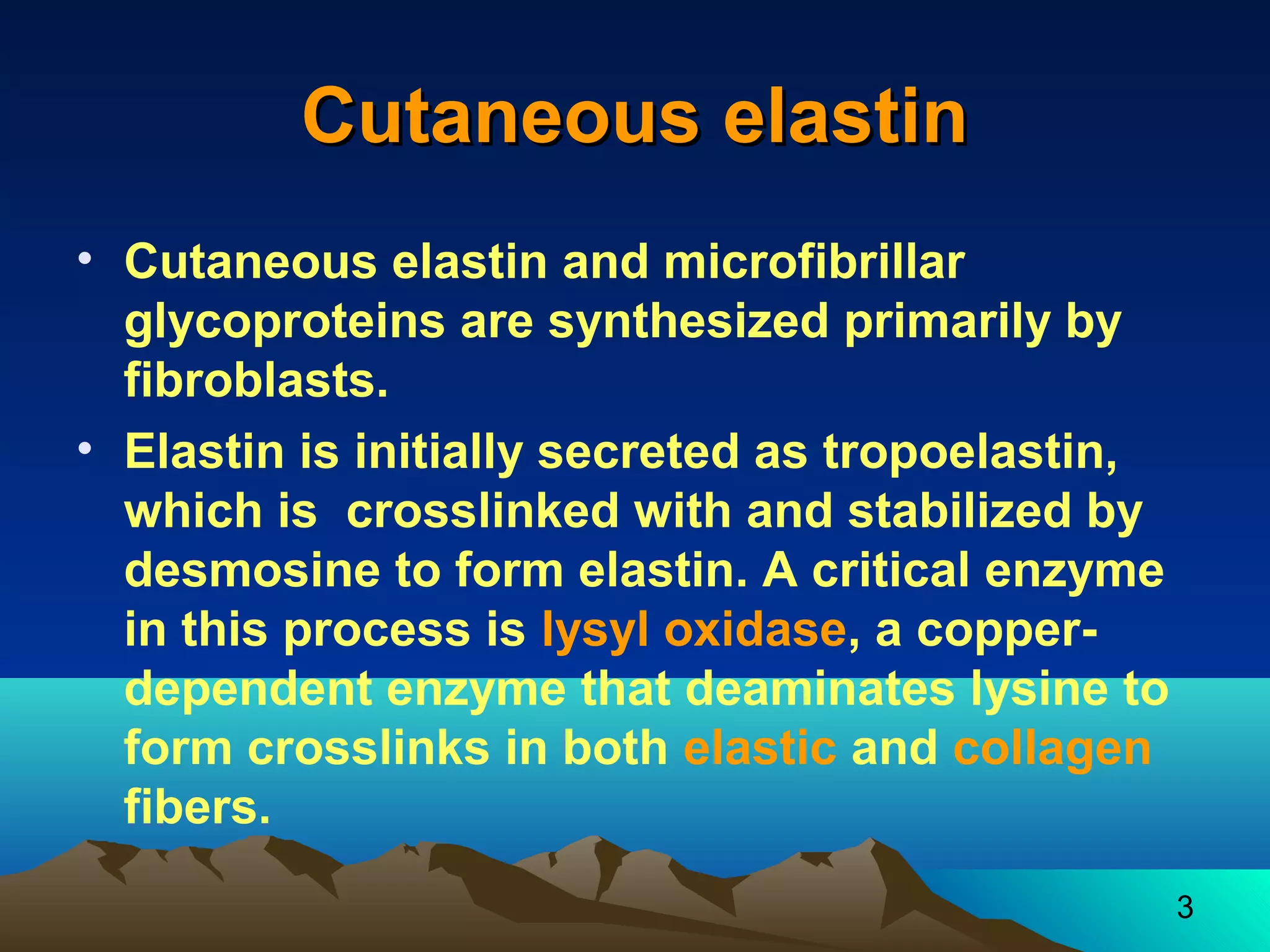 Cutaneous elastin

• Cutaneous elastin and microfibrillar glycoproteins are synthesized primarily by fibroblasts.
• Elastin is initially secreted as tropoelastin, which is crosslinked with and stabilized by desmosine to form elastin. A critical enzyme in this process is lysyl oxidase, a copper-dependent enzyme that deaminates lysine to form crosslinks in both elastic and collagen fibers.

3